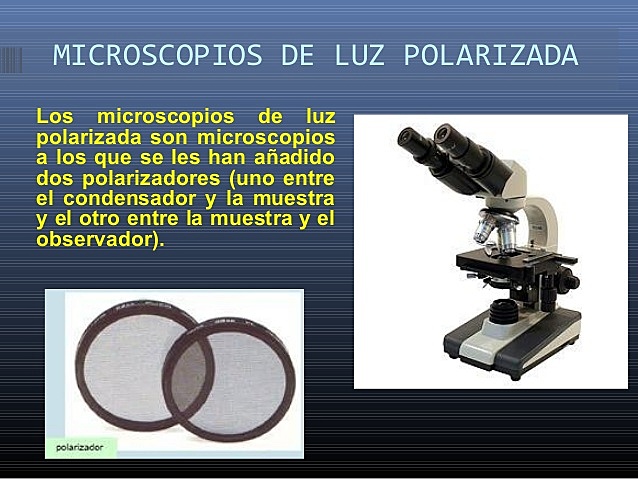 MICROSCOPIOS DE LUZ POLARIZADA

Los microscopios de luz polarizada son microscopios a los que se les han añadido dos polarizadores (uno entre el condensador y la muestra y el otro entre la muestra y el observador).

polarizador